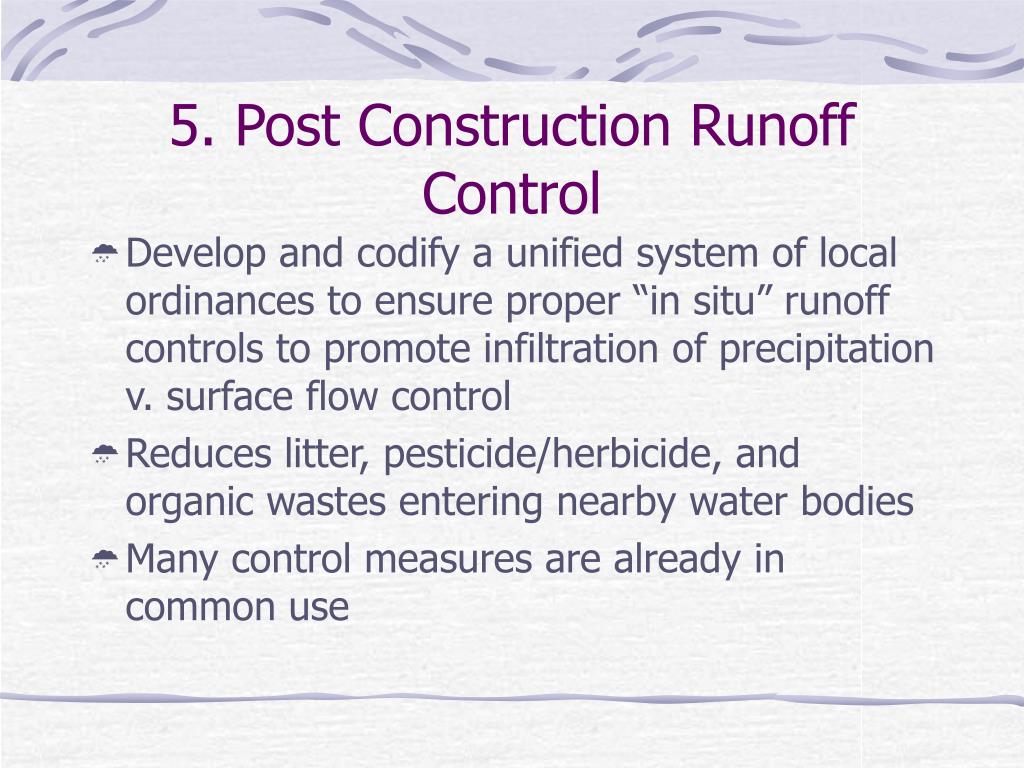 5. Post Construction Runoff Control

Develop and codify a unified system of local ordinances to ensure proper “in situ” runoff controls to promote infiltration of precipitation v. surface flow control

Reduces litter, pesticide/herbicide, and organic wastes entering nearby water bodies

Many control measures are already in common use